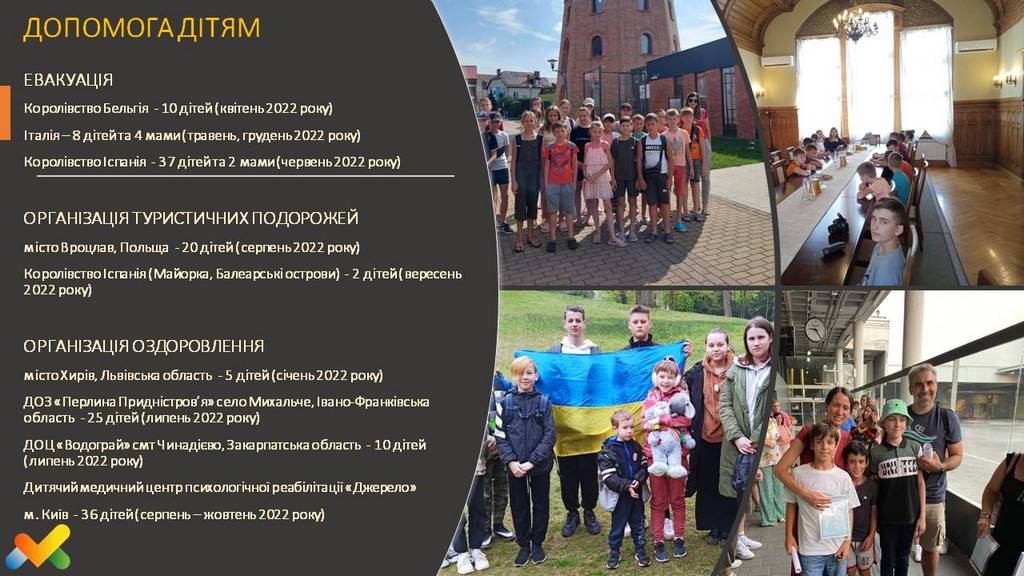 ДОПОМОГА ДІТЯМ

ЕВАКУАЦІЯ

Королівство Бельгія - 10 дітей (квітень 2022 року)

Італія – 8 дітей та 4 мами (травень, грудень 2022 року)

Королівство Іспанія - 37 дітей та 2 мами (червень 2022 року)

ОРГАНІЗАЦІЯ ТУРИСТИЧНИХ ПОДОРОЖЕЙ

місто Вроцлав, Польща - 20 дітей (серпень 2022 року)

Королівство Іспанія (Майорка, Балеарські острови) - 2 дітей (вересень 2022 року)

ОРГАНІЗАЦІЯ ОЗДОРОВЛЕННЯ

місто Хирів, Львівська область - 5 дітей (січень 2022 року)

ДОЗ «Перлина Придністров'я» село Михальче, Івано-Франківська область - 25 дітей (липень 2022 року)

ДОЦ «Водограй» смт Чинадієво, Закарпатська область - 10 дітей (липень 2022 року)

Дитячий медичний центр психологічної реабілітації «Джерело»

м. Київ - 36 дітей (серпень – жовтень 2022 року)